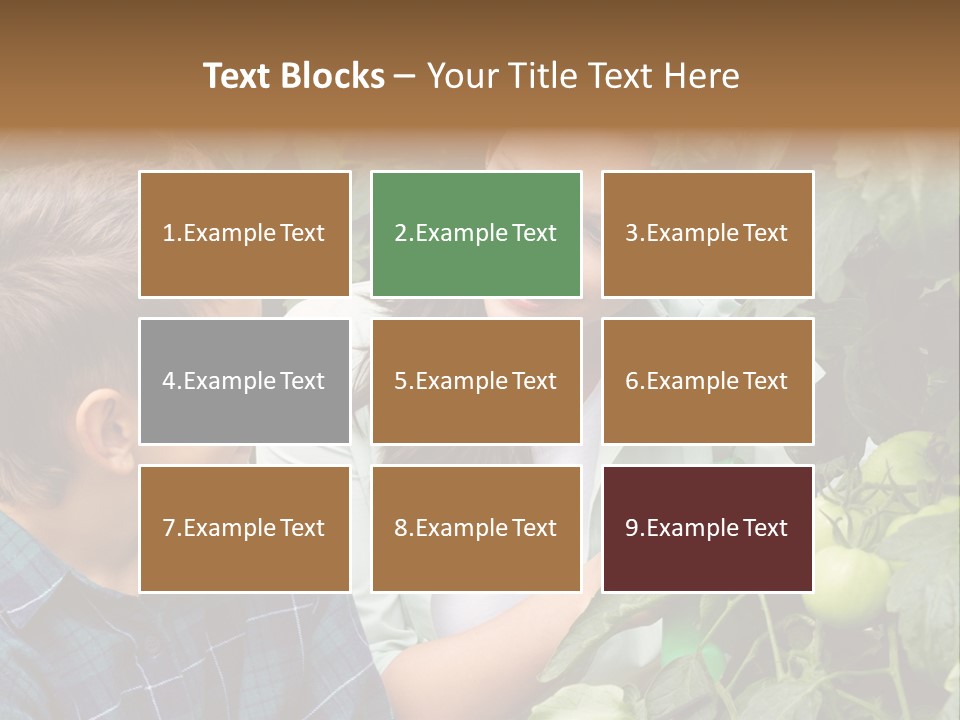 Text Blocks – Your Title Text Here

1.Example Text

2.Example Text

3.Example Text

4.Example Text

5.Example Text

6.Example Text

7.Example Text

8.Example Text

9.Example Text